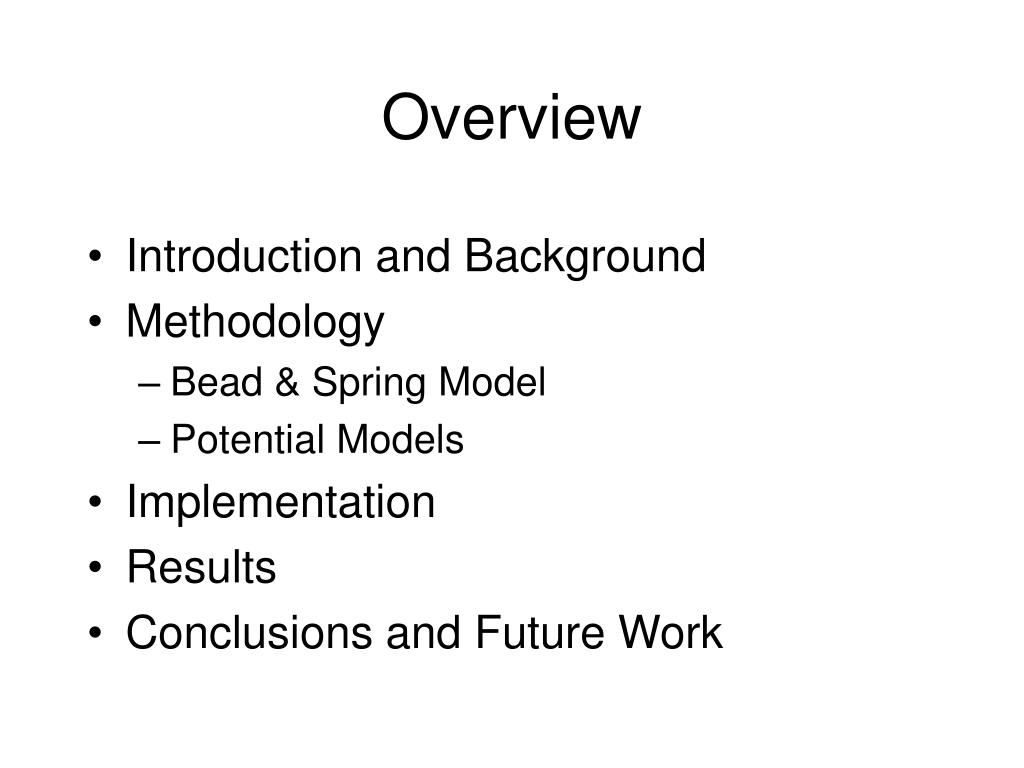 Overview

• Introduction and Background
• Methodology
– Bead & Spring Model
– Potential Models
• Implementation
• Results
• Conclusions and Future Work